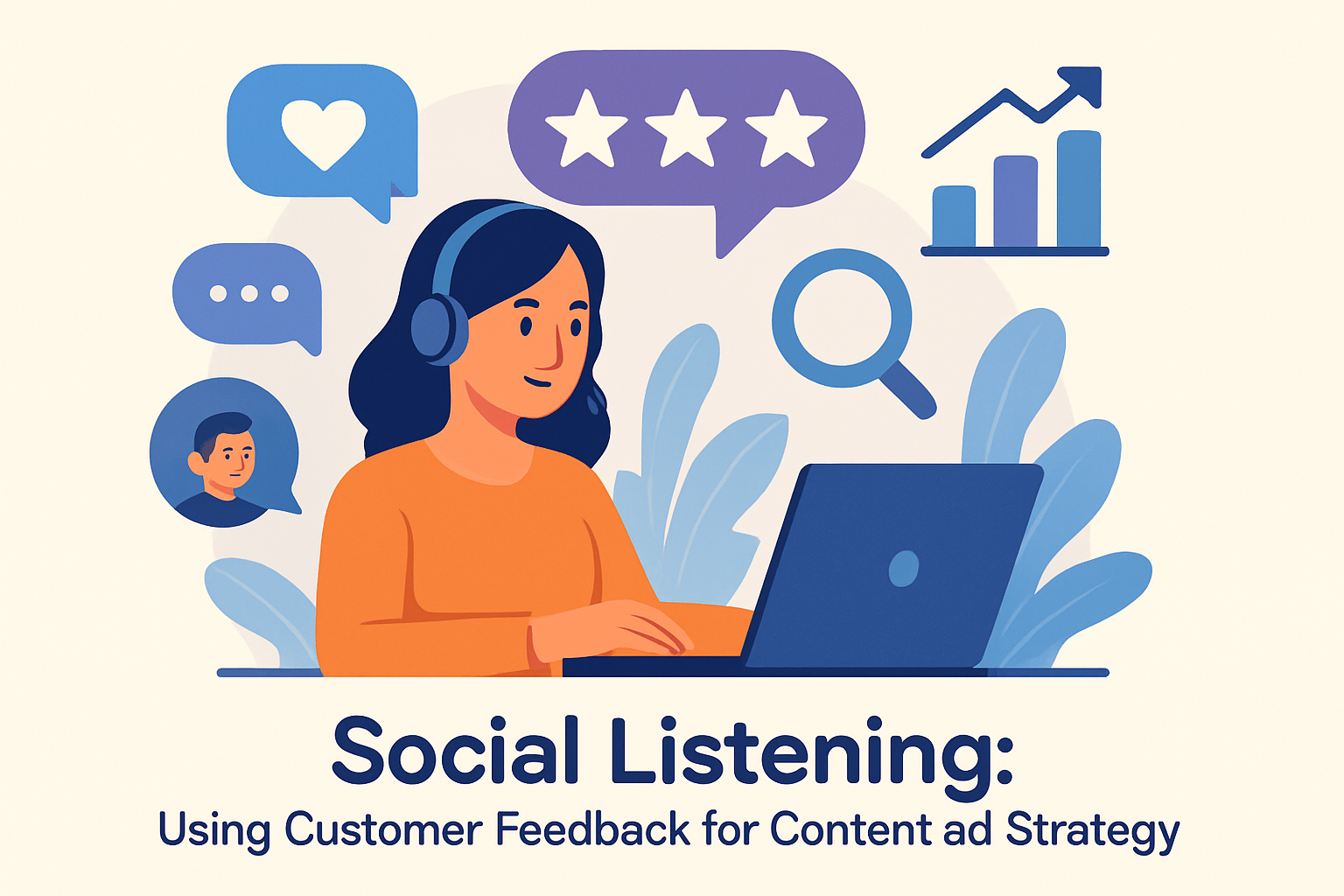 Social Listening:
Using Customer Feedback for Content ad Strategy